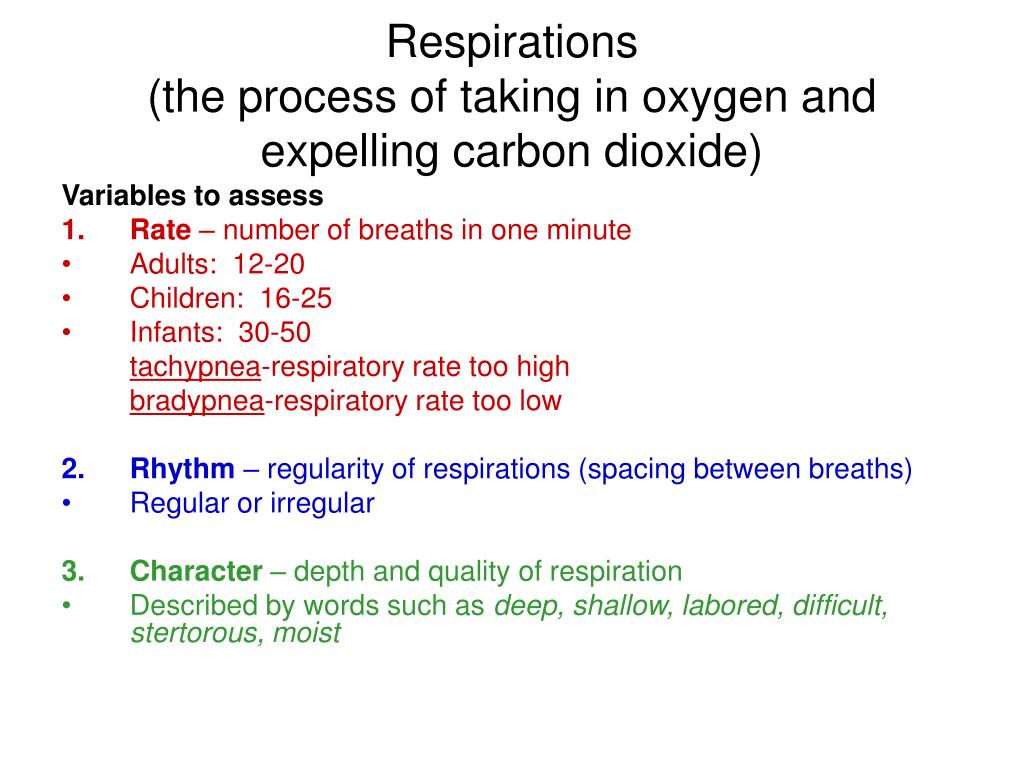 Respirations
(the process of taking in oxygen and expelling carbon dioxide)

Variables to assess
1. Rate – number of breaths in one minute
• Adults: 12-20
• Children: 16-25
• Infants: 30-50
tachypnea-respiratory rate too high
bradypnea-respiratory rate too low

2. Rhythm – regularity of respirations (spacing between breaths)
• Regular or irregular

3. Character – depth and quality of respiration
• Described by words such as deep, shallow, labored, difficult, stertorous, moist